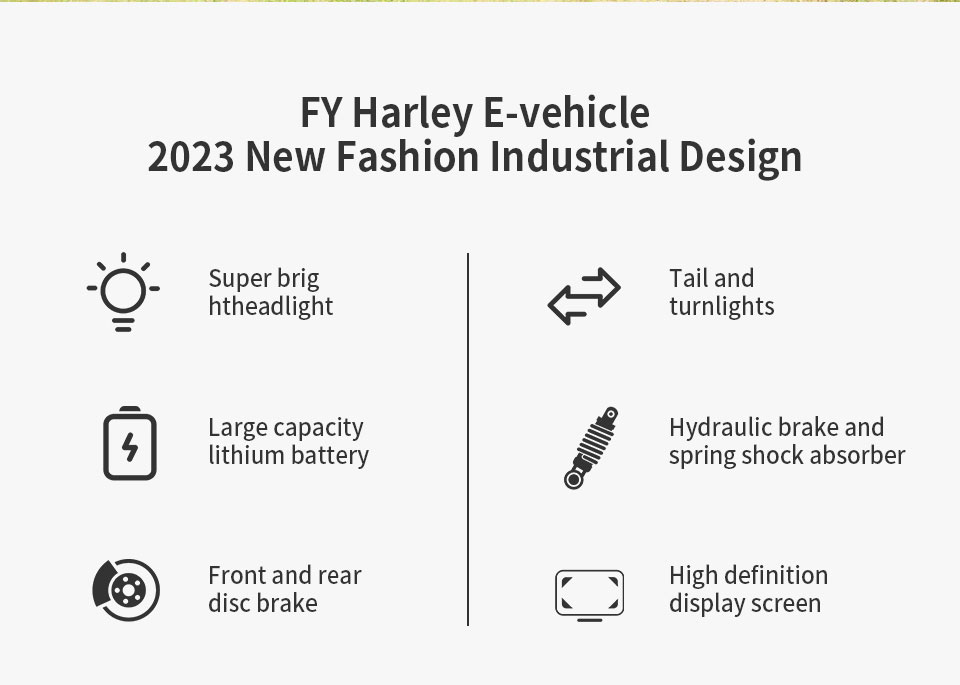 FY Harley E-vehicle
2023 New Fashion Industrial Design

Super brig
htheadlight

Large capacity
lithium battery

Front and rear
disc brake

Tail and
turnlights

Hydraulic brake and
spring shock absorber

High definition
display screen